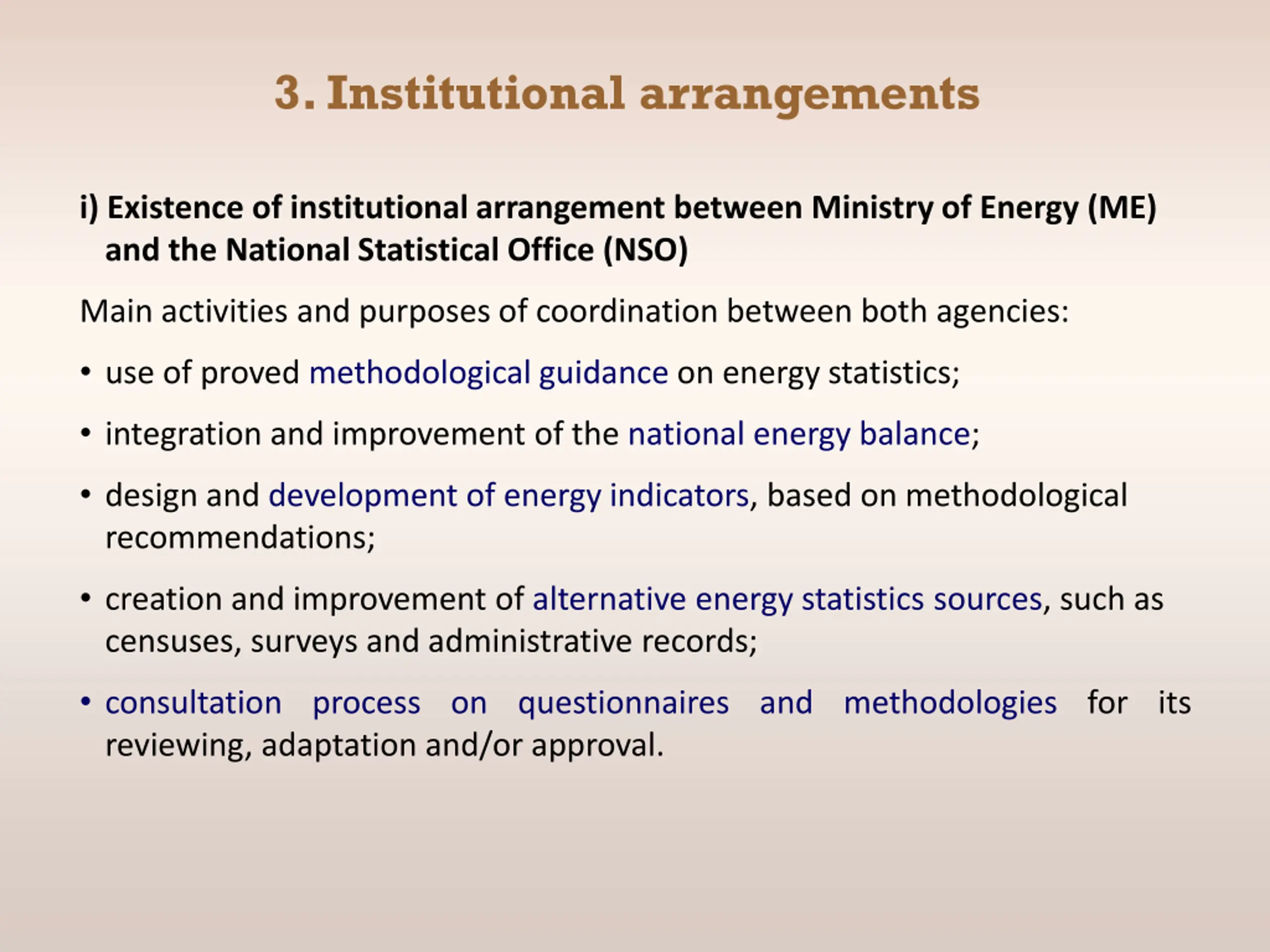 3. Institutional arrangements

i) Existence of institutional arrangement between Ministry of Energy (ME) and the National Statistical Office (NSO)

Main activities and purposes of coordination between both agencies:

• use of proved methodological guidance on energy statistics;

• integration and improvement of the national energy balance;

• design and development of energy indicators, based on methodological recommendations;

• creation and improvement of alternative energy statistics sources, such as censuses, surveys and administrative records;

• consultation process on questionnaires and methodologies for its reviewing, adaptation and/or approval.